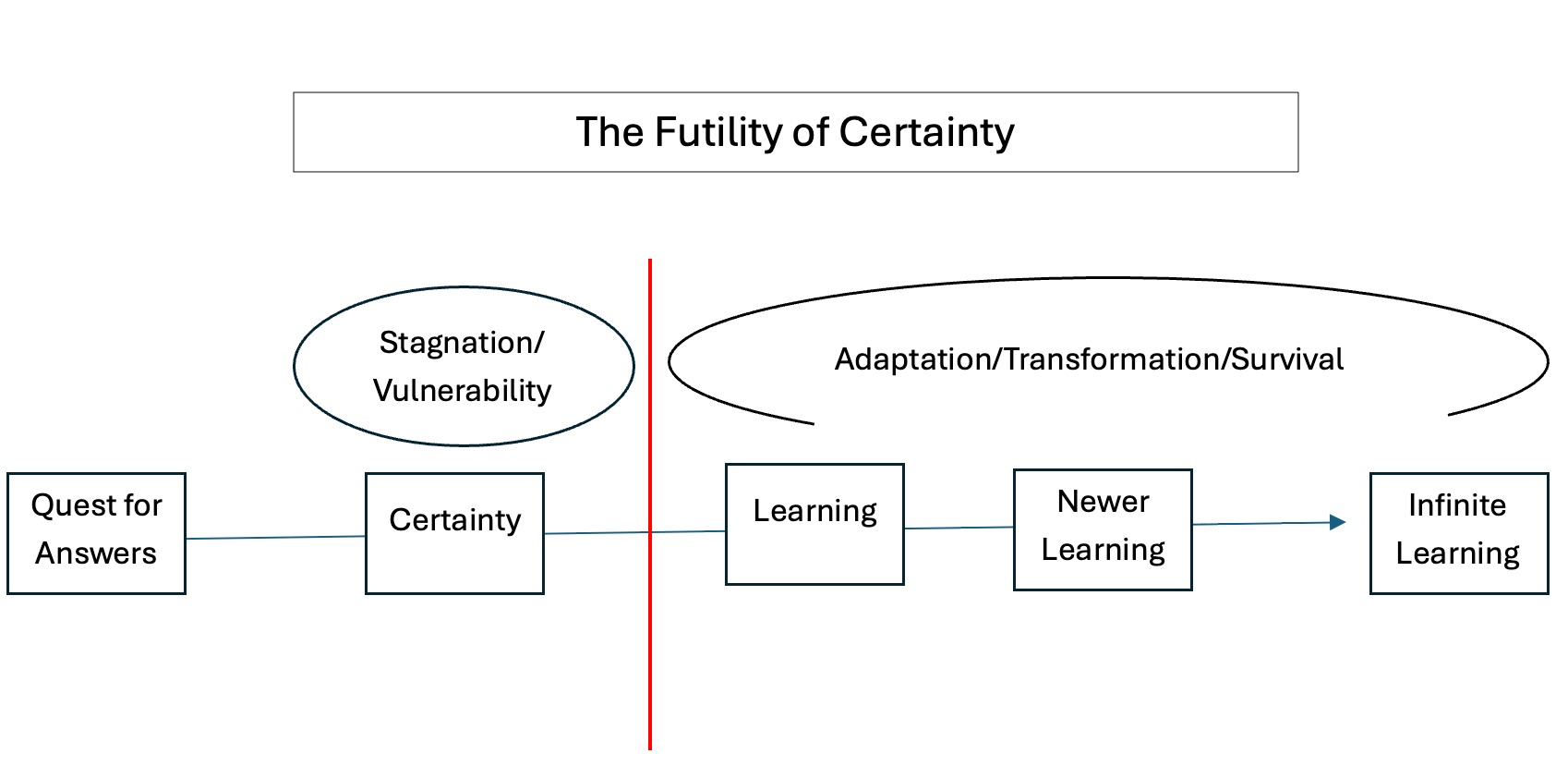 The Futility of Certainty

Stagnation/
Vulnerability

Adaptation/Transformation/Survival

Quest for Answers

Certainty

Learning

Newer Learning

Infinite Learning